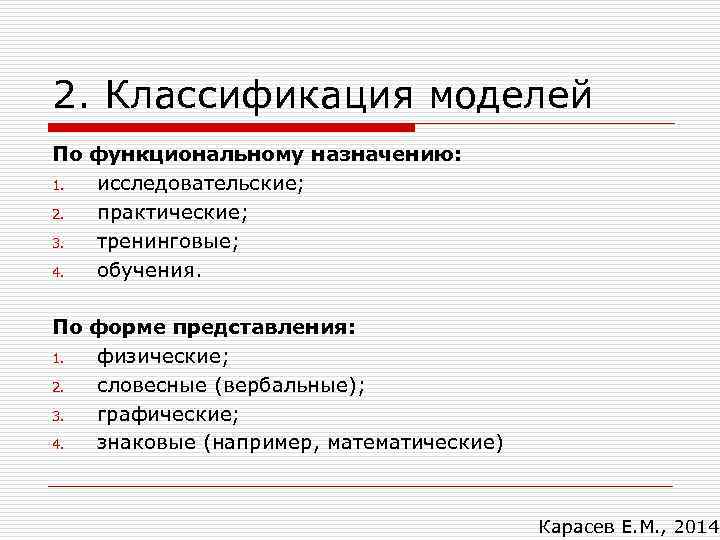 2. Классификация моделей

По функциональному назначению:

1. исследовательские;
2. практические;
3. тренинговые;
4. обучения.

По форме представления:

1. физические;
2. словесные (вербальные);
3. графические;
4. знаковые (например, математические)

Карасев Е.М., 2014